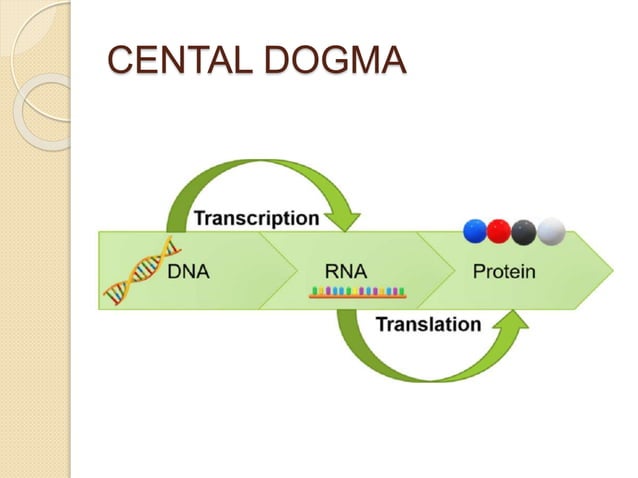 CENTAL DOGMA

Transcription

DNA

RNA

Protein

Translation